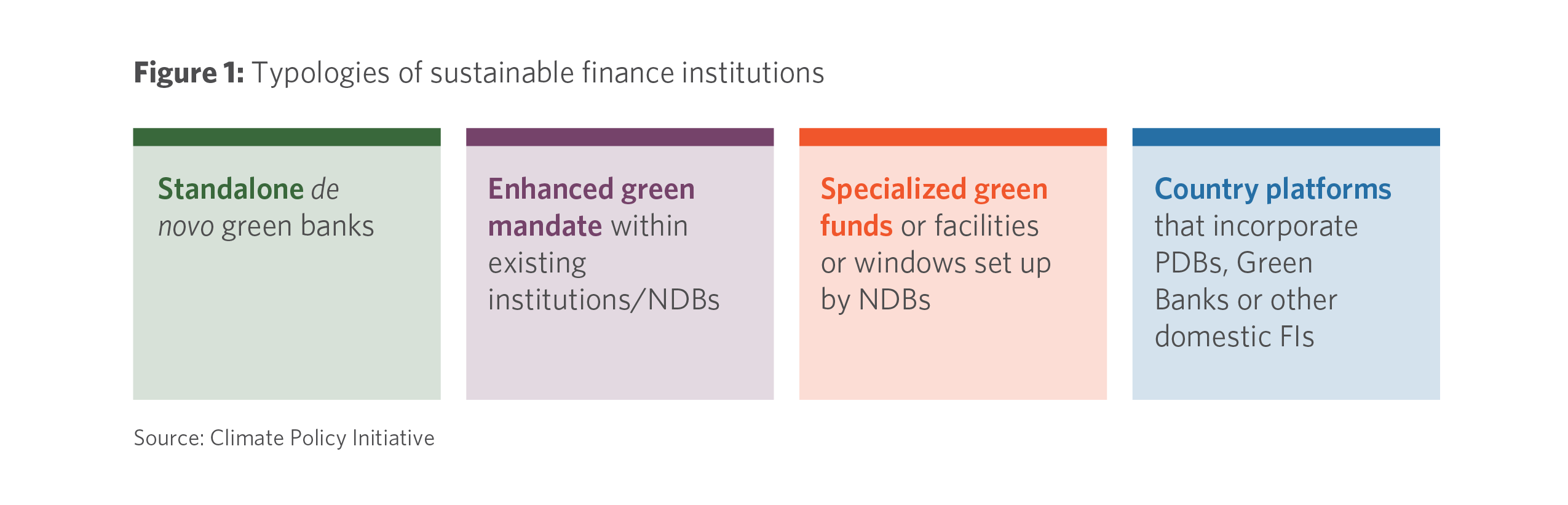 Figure 1: Typologies of sustainable finance institutions

Standalone de novo green banks

Enhanced green mandate within existing institutions/NDBs

Specialized green funds or facilities or windows set up by NDBs

Country platforms that incorporate PDBs, Green Banks or other domestic FIs

Source: Climate Policy Initiative